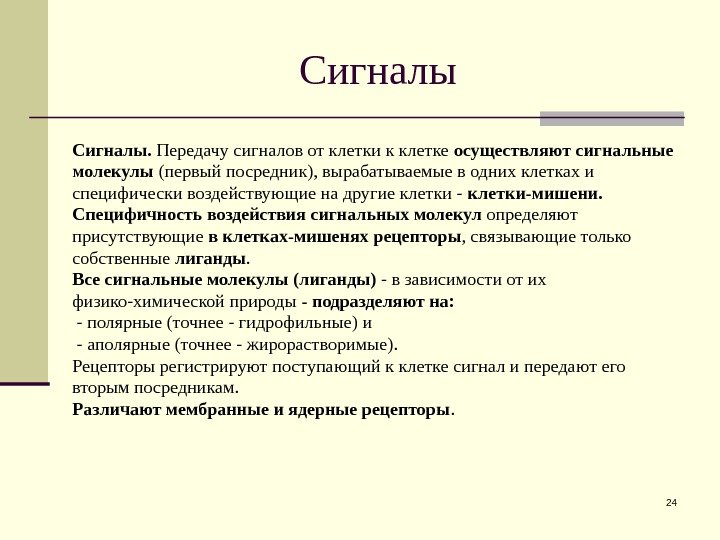 Сигналы

Сигналы. Передачу сигналов от клетки к клетке осуществляют сигнальные молекулы (первый посредник), вырабатываемые в одних клетках и специфически воздействующие на другие клетки - клетки-мишени.
Специфичность воздействия сигнальных молекул определяют присутствующие в клетках-мишенях рецепторы, связывающие только собственные лиганды.
Все сигнальные молекулы (лиганды) - в зависимости от их физико-химической природы - подразделяют на:
- полярные (точнее - гидрофильные) и
- аполярные (точнее - жирорастворимые).
Рецепторы регистрируют поступающий к клетке сигнал и передают его вторым посредникам.
Различают мембранные и ядерные рецепторы.

24